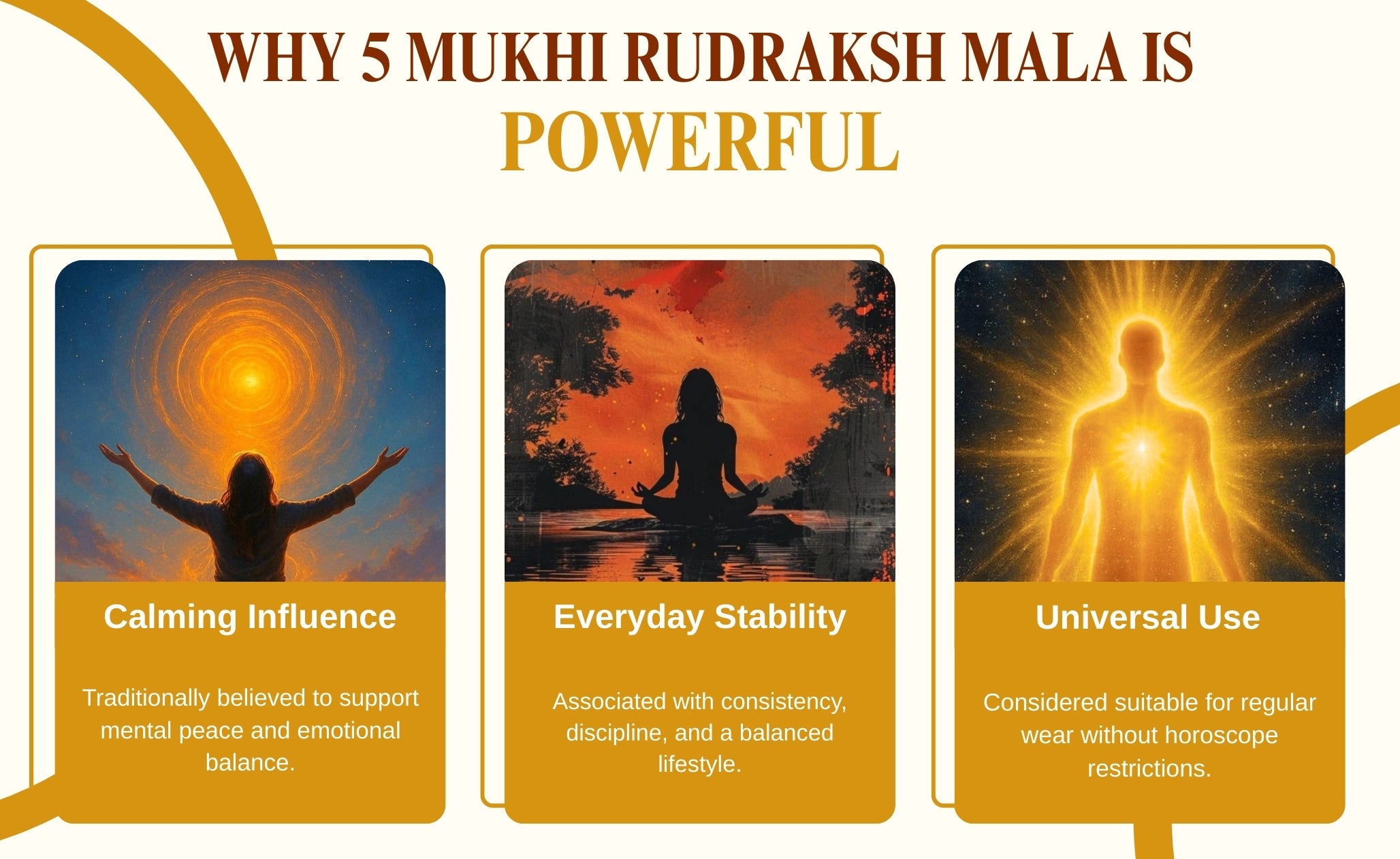 WHY 5 MUKHI RUDRAKSH MALA IS POWERFUL

Calming Influence

Traditionally believed to support mental peace and emotional balance.

Everyday Stability

Associated with consistency, discipline, and a balanced lifestyle.

Universal Use

Considered suitable for regular wear without horoscope restrictions.